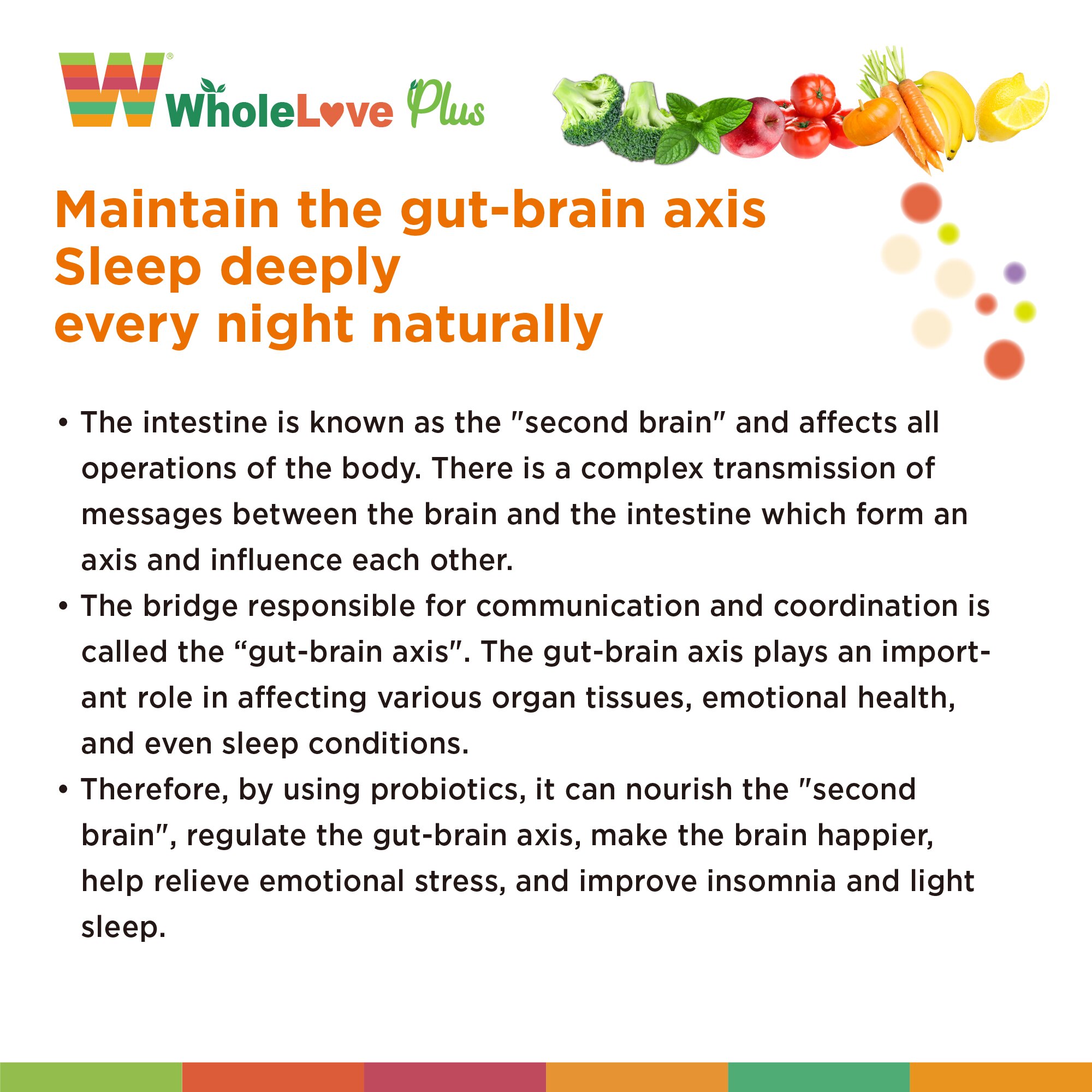 W® WholeLove Plus

Maintain the gut-brain axis
Sleep deeply
every night naturally

• The intestine is known as the "second brain" and affects all operations of the body. There is a complex transmission of messages between the brain and the intestine which form an axis and influence each other.
• The bridge responsible for communication and coordination is called the “gut-brain axis". The gut-brain axis plays an important role in affecting various organ tissues, emotional health, and even sleep conditions.
• Therefore, by using probiotics, it can nourish the "second brain", regulate the gut-brain axis, make the brain happier, help relieve emotional stress, and improve insomnia and light sleep.